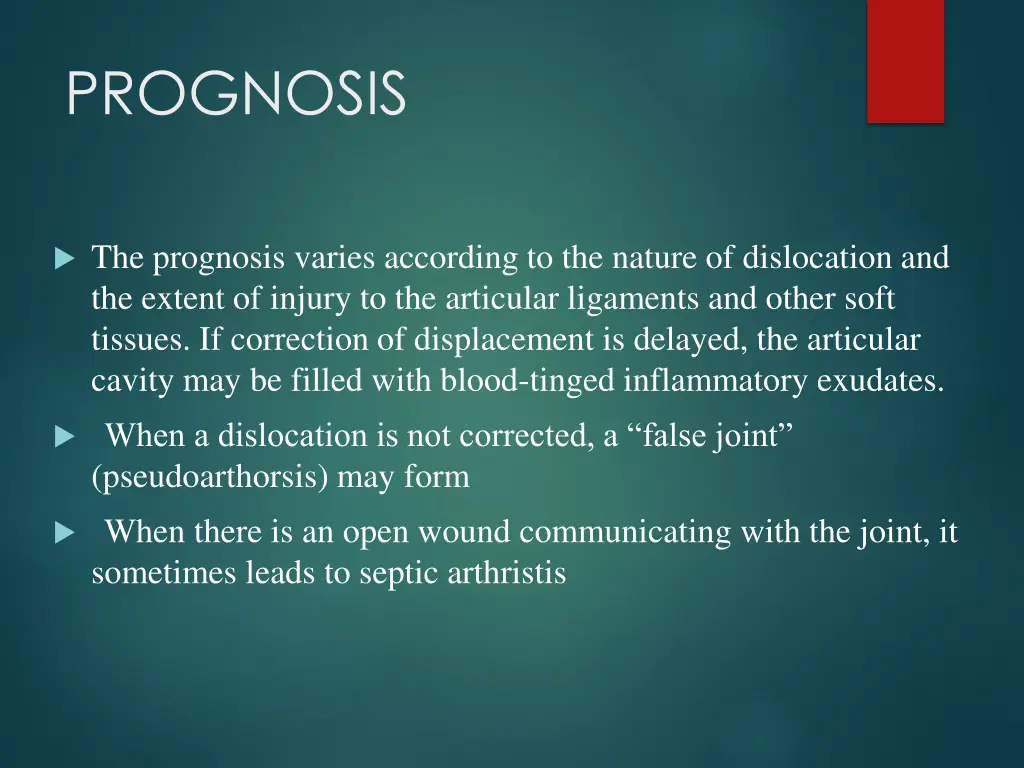 PROGNOSIS

The prognosis varies according to the nature of dislocation and the extent of injury to the articular ligaments and other soft tissues. If correction of displacement is delayed, the articular cavity may be filled with blood-tinged inflammatory exudates.

When a dislocation is not corrected, a “false joint” (pseudoarthorsis) may form

When there is an open wound communicating with the joint, it sometimes leads to septic arthristis